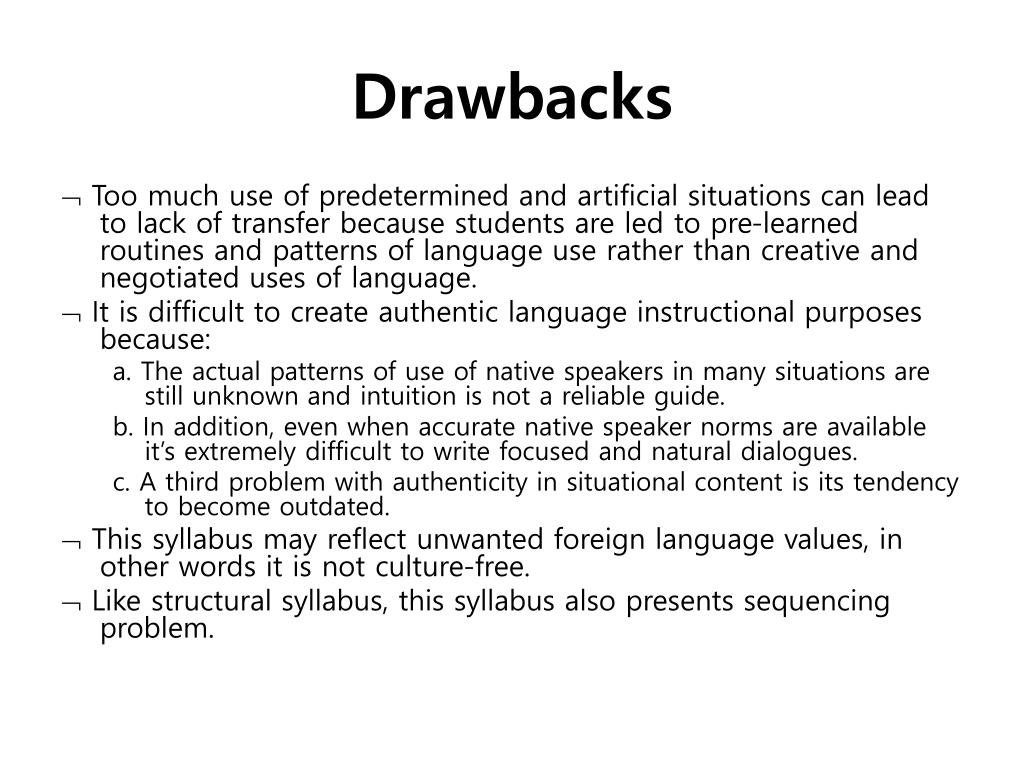 Drawbacks

¬ Too much use of predetermined and artificial situations can lead to lack of transfer because students are led to pre-learned routines and patterns of language use rather than creative and negotiated uses of language.

¬ It is difficult to create authentic language instructional purposes because:

a. The actual patterns of use of native speakers in many situations are still unknown and intuition is not a reliable guide.

b. In addition, even when accurate native speaker norms are available it's extremely difficult to write focused and natural dialogues.

c. A third problem with authenticity in situational content is its tendency to become outdated.

¬ This syllabus may reflect unwanted foreign language values, in other words it is not culture-free.

¬ Like structural syllabus, this syllabus also presents sequencing problem.